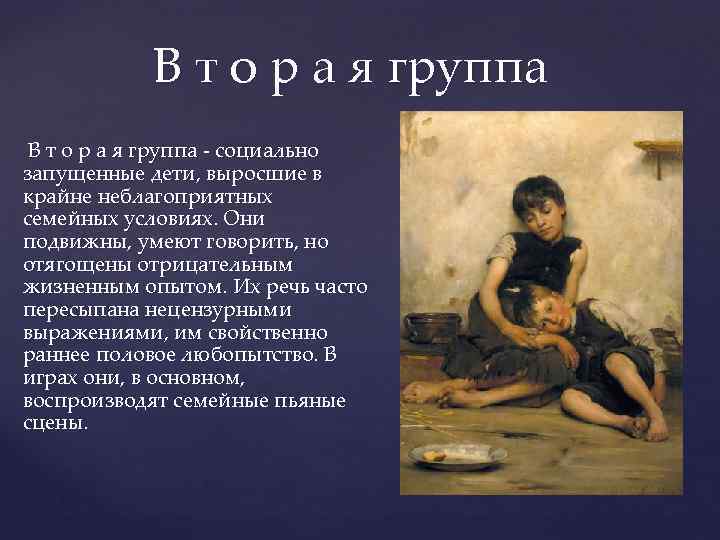 В т о р а я группа

В т о р а я группа - социально запущенные дети, выросшие в крайне неблагоприятных семейных условиях. Они подвижны, умеют говорить, но отягощены отрицательным жизненным опытом. Их речь часто пересыпана нецензурными выражениями, им свойственно раннее половое любопытство. В играх они, в основном, воспроизводят семейные пьяные сцены.